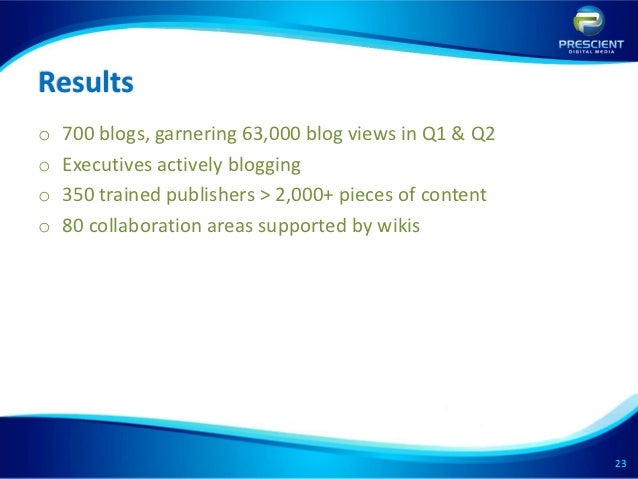 PRESCIENT
DIGITAL MEDIA

Results

o 700 blogs, garnering 63,000 blog views in Q1 & Q2
o Executives actively blogging
o 350 trained publishers > 2,000+ pieces of content
o 80 collaboration areas supported by wikis

23